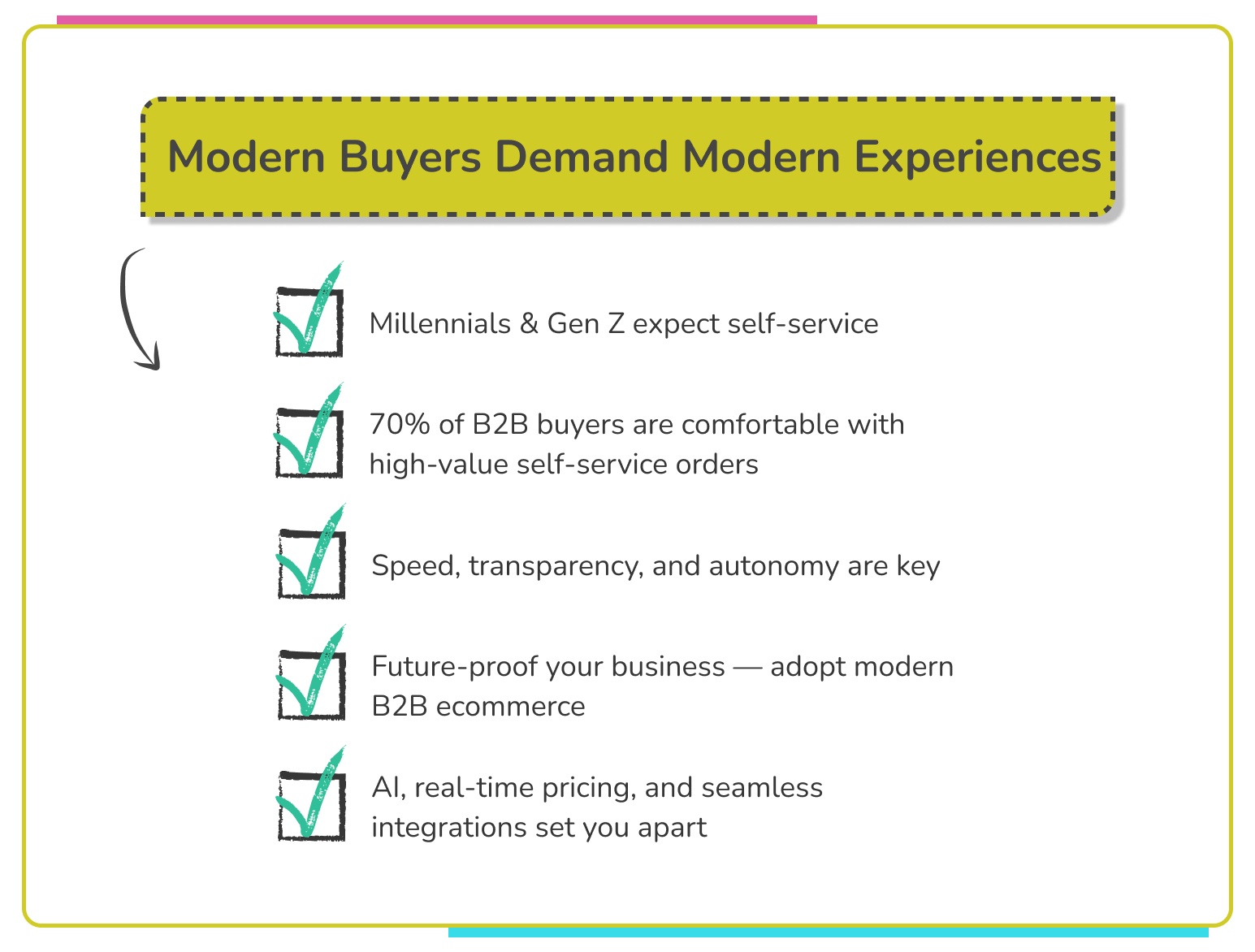 Modern Buyers Demand Modern Experiences

☑ Millennials & Gen Z expect self-service

☑ 70% of B2B buyers are comfortable with high-value self-service orders

☑ Speed, transparency, and autonomy are key

☑ Future-proof your business — adopt modern B2B ecommerce

☑ AI, real-time pricing, and seamless integrations set you apart